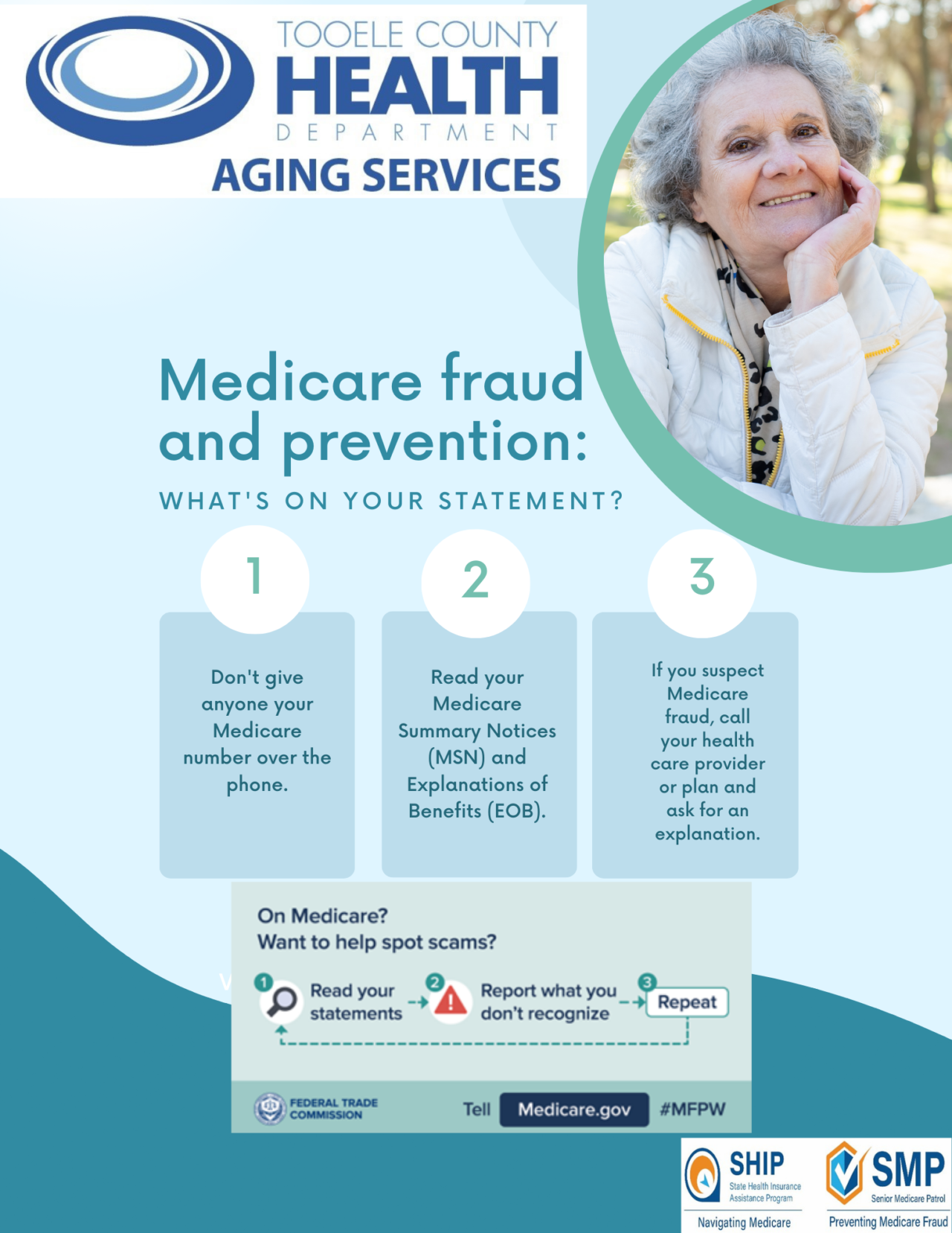 TOOELE COUNTY
HEALTH
DEPARTMENT
AGING SERVICES

Medicare fraud and prevention:

WHAT'S ON YOUR STATEMENT?

1

Don't give anyone your Medicare number over the phone.

2

Read your Medicare Summary Notices (MSN) and Explanations of Benefits (EOB).

3

If you suspect Medicare fraud, call your health care provider or plan and ask for an explanation.

On Medicare?
Want to help spot scams?

1 Read your statements
2 Report what you don't recognize
3 Repeat

FEDERAL TRADE COMMISSION

Tell Medicare.gov #MFPW

SHIP
State Health Insurance Assistance Program
Navigating Medicare

SMP
Senior Medicare Patrol
Preventing Medicare Fraud